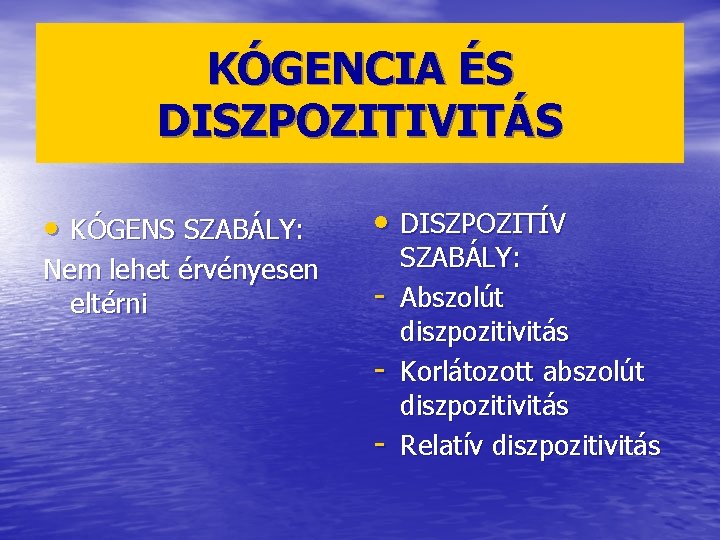 KÓGENCIA ÉS DISZPOZITIVITÁS

• KÓGENS SZABÁLY:
Nem lehet érvényesen eltérni

• DISZPOZITÍV SZABÁLY:
- Abszolút diszpozitivitás
- Korlátozott abszolút diszpozitivitás
- Relatív diszpozitivitás